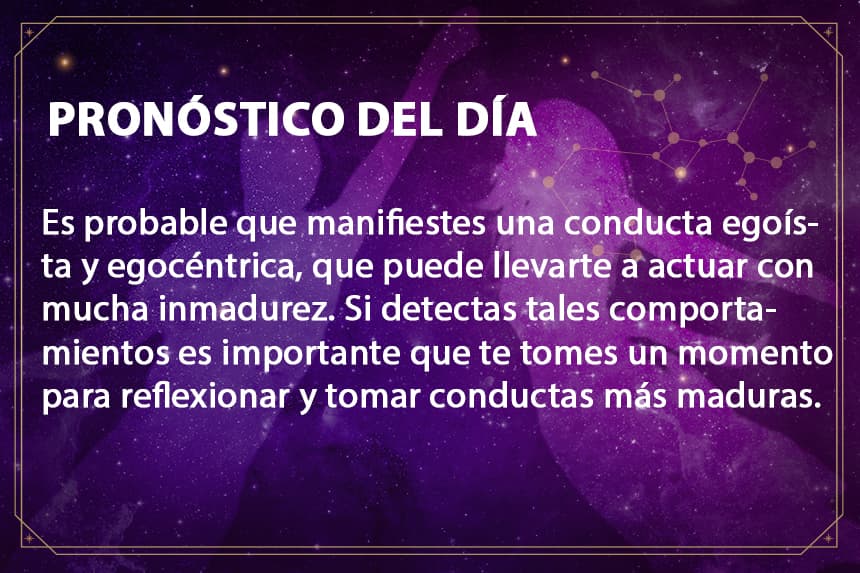 PRONÓSTICO DEL DÍA

Es probable que manifiestes una conducta egoísta y egocéntrica, que puede llevarte a actuar con mucha inmadurez. Si detectas tales comportamientos es importante que te tomes un momento para reflexionar y tomar conductas más maduras.